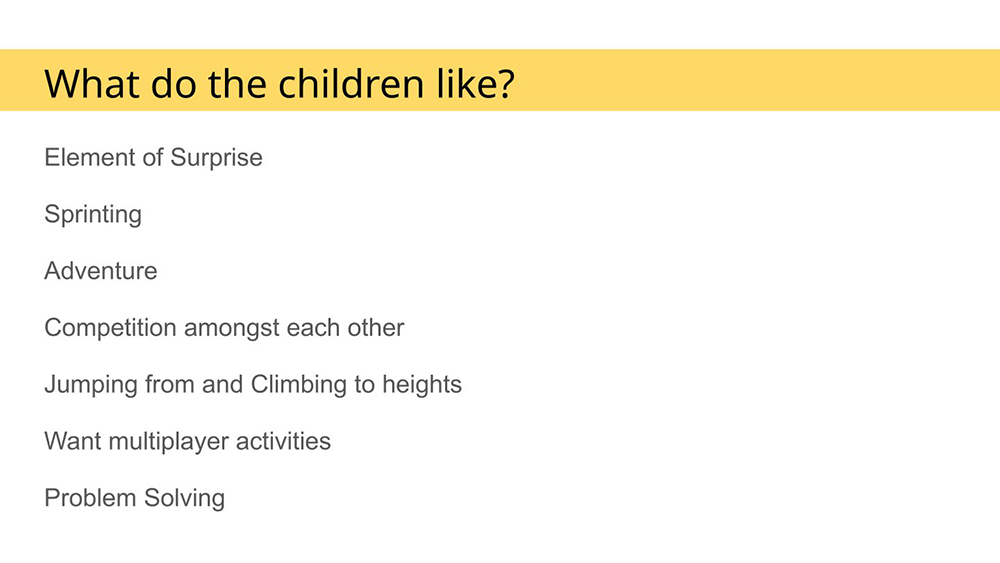 What do the children like?

Element of Surprise

Sprinting

Adventure

Competition amongst each other

Jumping from and Climbing to heights

Want multiplayer activities

Problem Solving